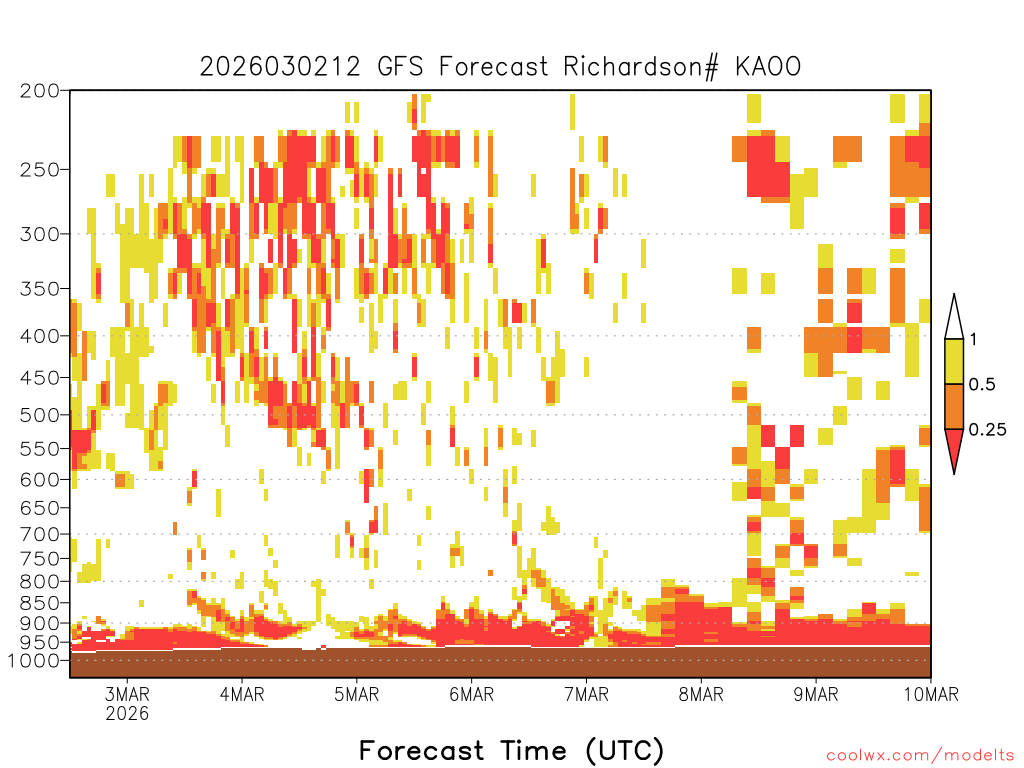 2026030212 GFS Forecast Richardson# KAOO

200
250
300
350
400
450
500
550
600
650
700
750
800
850
900
950
1000

1
0.5
0.25

3MAR
2026
4MAR
5MAR
6MAR
7MAR
8MAR
9MAR
10MAR

Forecast Time (UTC)

coolwx.com/modelts